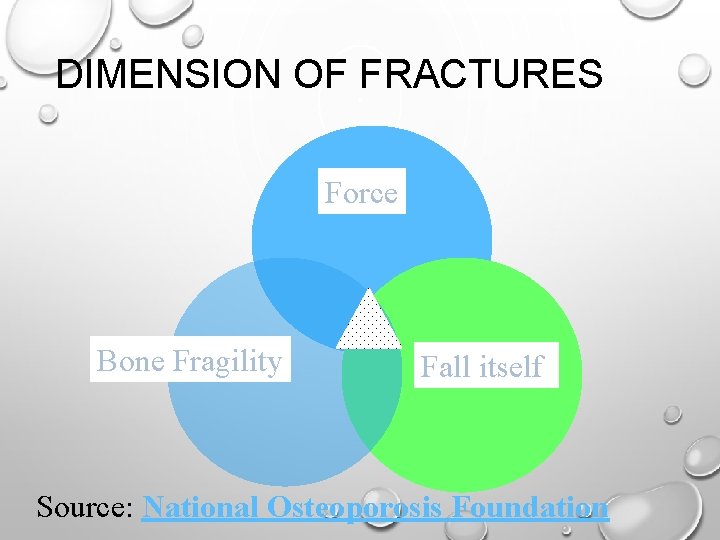 DIMENSION OF FRACTURES

Force

Bone Fragility

Fall itself

Source: National Osteoporosis Foundation